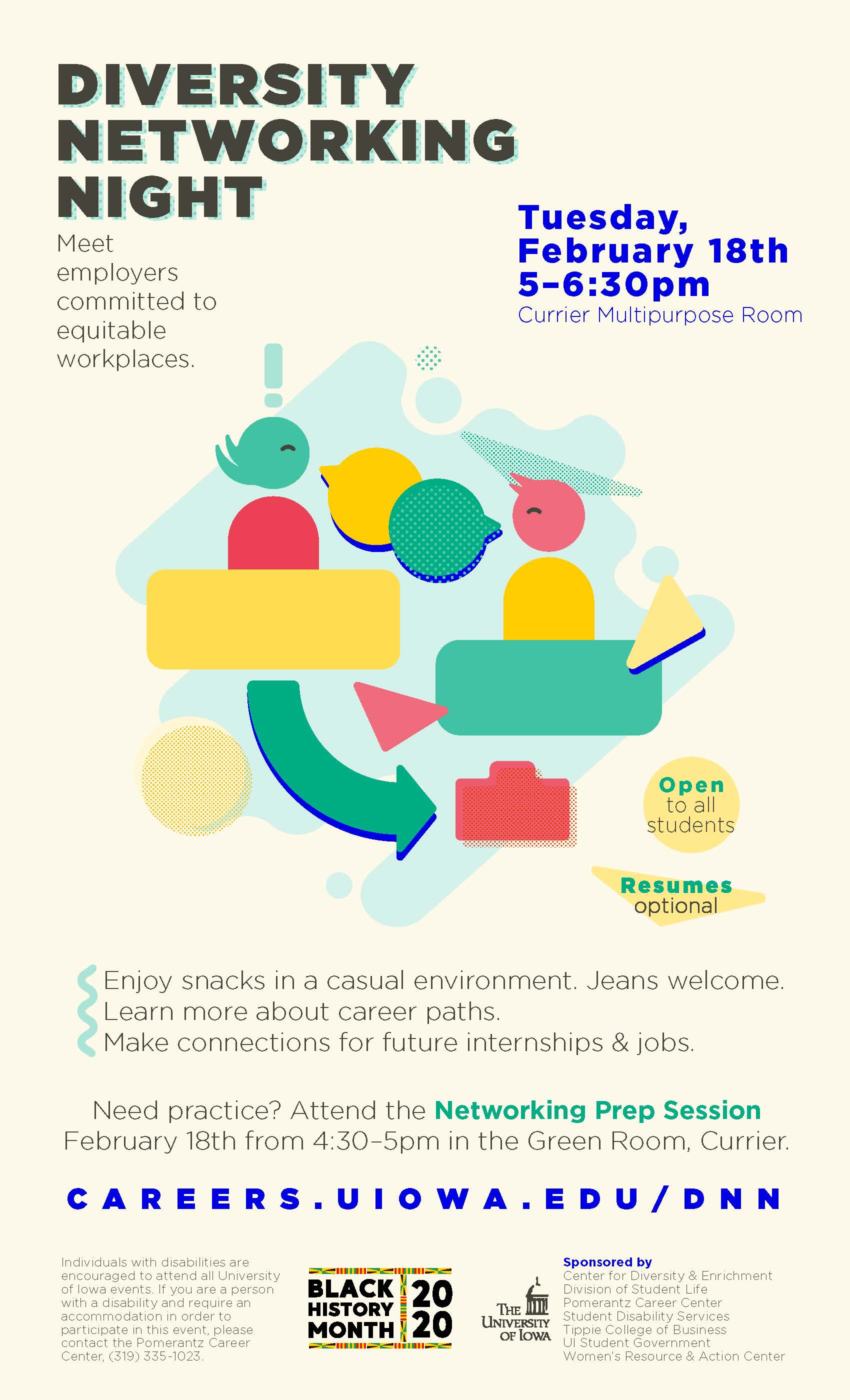 DIVERSITY NETWORKING NIGHT

Meet employers committed to equitable workplaces.

Tuesday, February 18th 5–6:30pm
Currier Multipurpose Room

Open to all students

Resumes optional

Enjoy snacks in a casual environment. Jeans welcome.
Learn more about career paths.
Make connections for future internships & jobs.

Need practice? Attend the Networking Prep Session February 18th from 4:30–5pm in the Green Room, Currier.

CAREERS.UIOWA.EDU/DNN

Individuals with disabilities are encouraged to attend all University of Iowa events. If you are a person with a disability and require an accommodation in order to participate in this event, please contact the Pomerantz Career Center, (319) 335-1023.

BLACK HISTORY MONTH 2020

THE UNIVERSITY OF IOWA

Sponsored by
Center for Diversity & Enrichment
Division of Student Life
Pomerantz Career Center
Student Disability Services
Tippie College of Business
UI Student Government
Women's Resource & Action Center